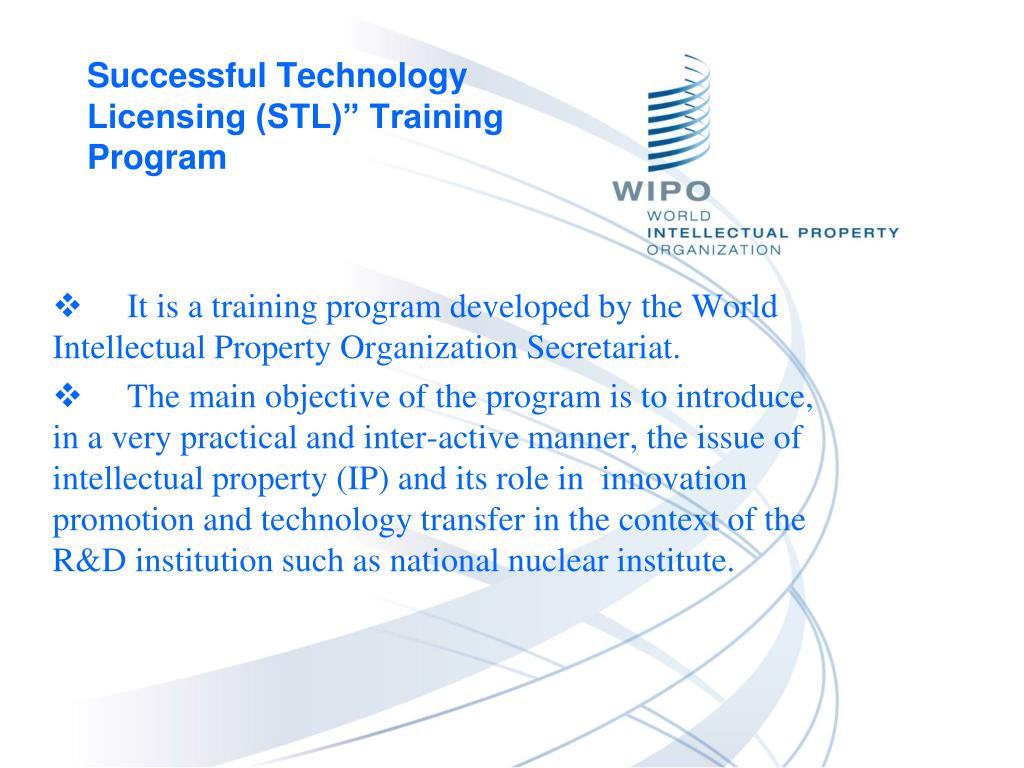 Successful Technology Licensing (STL)” Training Program

WIPO
WORLD
INTELLECTUAL PROPERTY
ORGANIZATION

❖ It is a training program developed by the World Intellectual Property Organization Secretariat.

❖ The main objective of the program is to introduce, in a very practical and inter-active manner, the issue of intellectual property (IP) and its role in innovation promotion and technology transfer in the context of the R&D institution such as national nuclear institute.